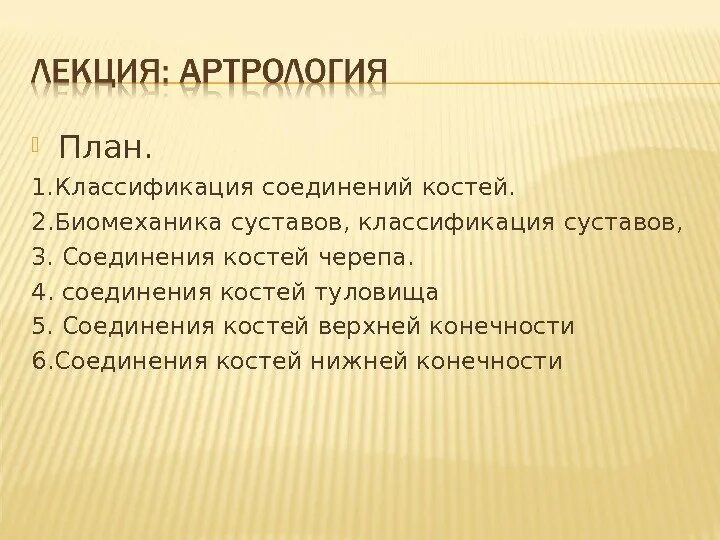 ЛЕКЦИЯ: АРТРОЛОГИЯ

План.

1.Классификация соединений костей.

2.Биомеханика суставов, классификация суставов,

3. Соединения костей черепа.

4. соединения костей туловища

5. Соединения костей верхней конечности

6.Соединения костей нижней конечности